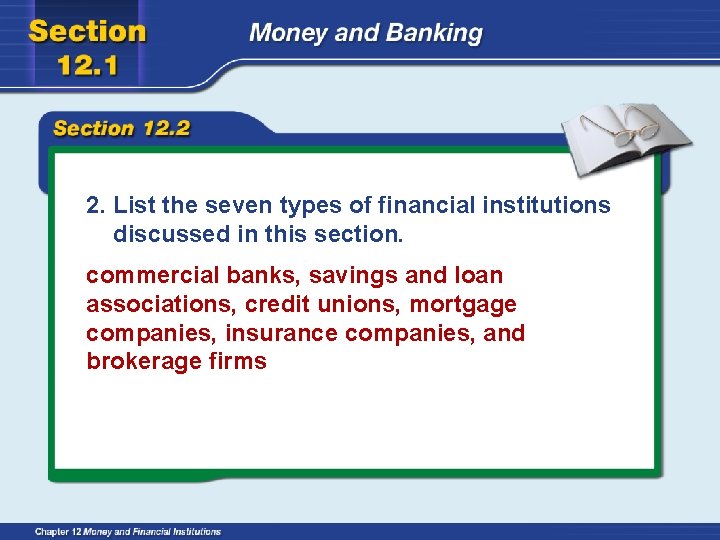 Section 12.1

Money and Banking

Section 12.2

2. List the seven types of financial institutions discussed in this section.

commercial banks, savings and loan associations, credit unions, mortgage companies, insurance companies, and brokerage firms

Chapter 12 Money and Financial Institutions